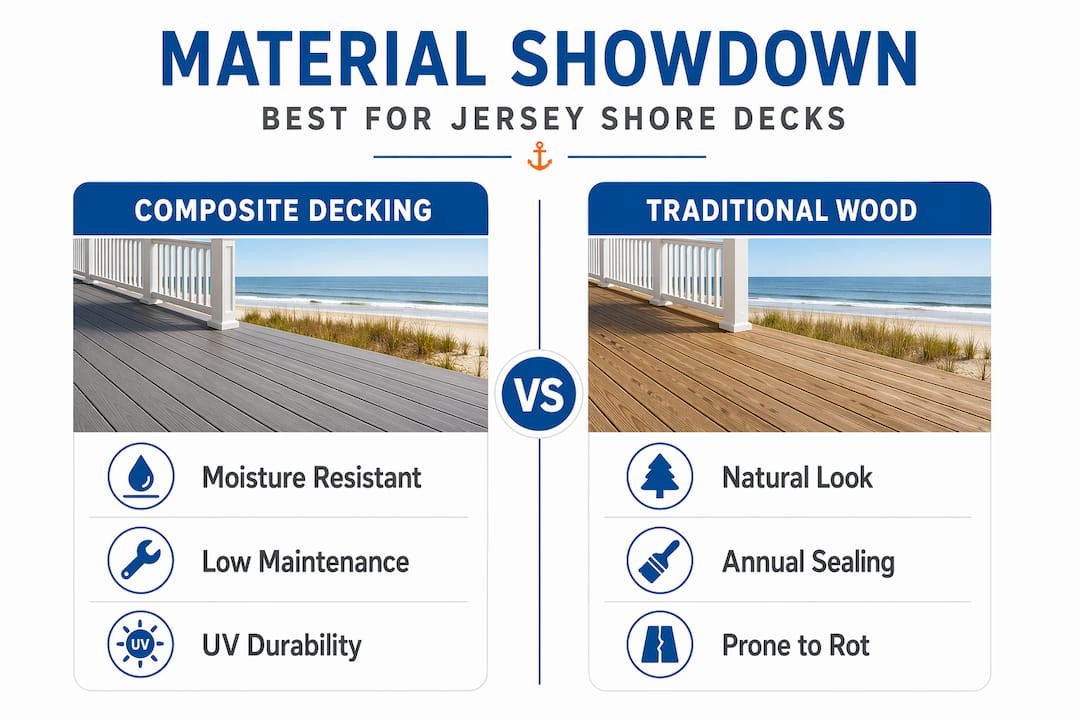 MATERIAL SHOWDOWN
BEST FOR JERSEY SHORE DECKS

COMPOSITE DECKING

Moisture Resistant

Low Maintenance

UV

UV Durability

VS

TRADITIONAL WOOD

Natural Look

Annual Sealing

Prone to Rot